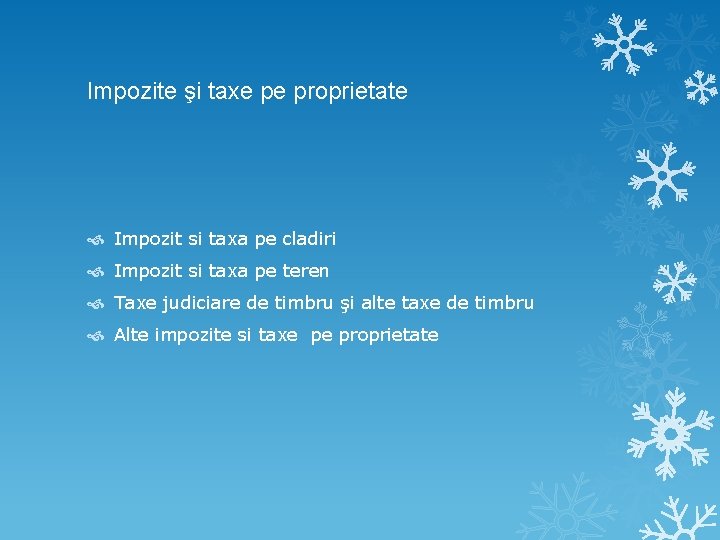 Impozite şi taxe pe proprietate

Impozit si taxa pe cladiri
Impozit si taxa pe teren
Taxe judiciare de timbru şi alte taxe de timbru
Alte impozite si taxe pe proprietate